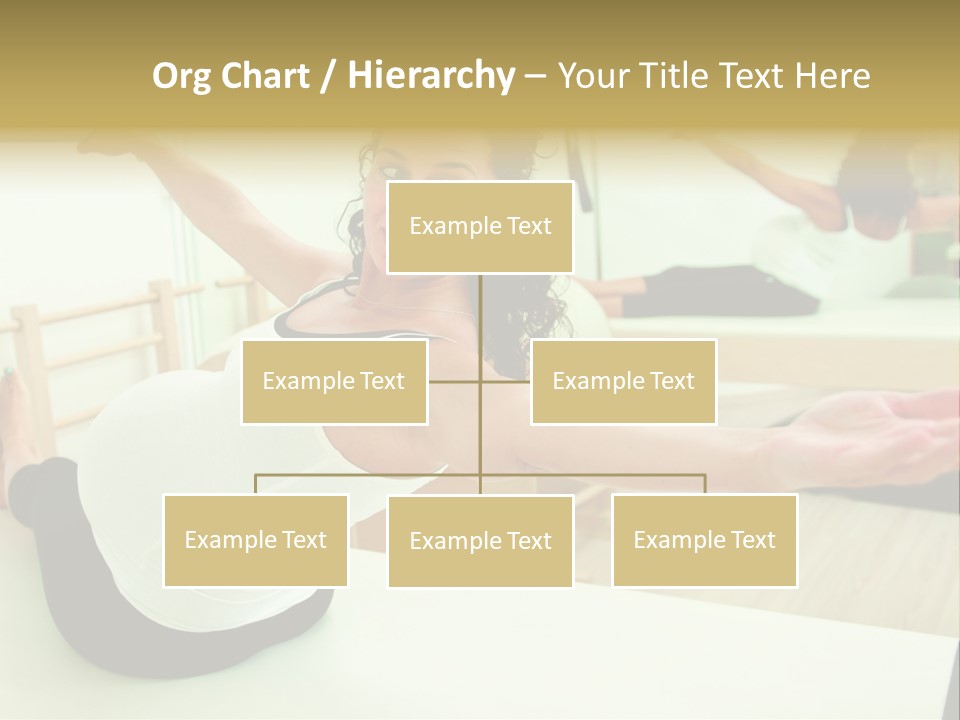 Org Chart / Hierarchy – Your Title Text Here

Example Text

Example Text

Example Text

Example Text

Example Text

Example Text